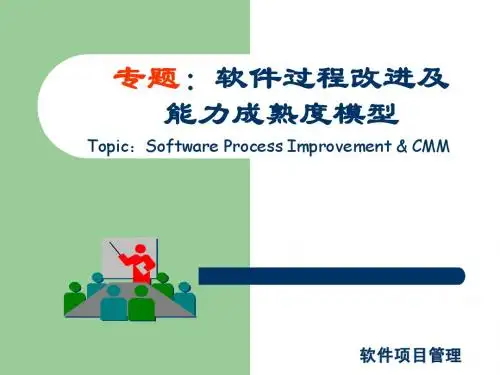 专题：软件过程改进及能力成熟度模型

Topic：Software Process Improvement & CMM

软件项目管理